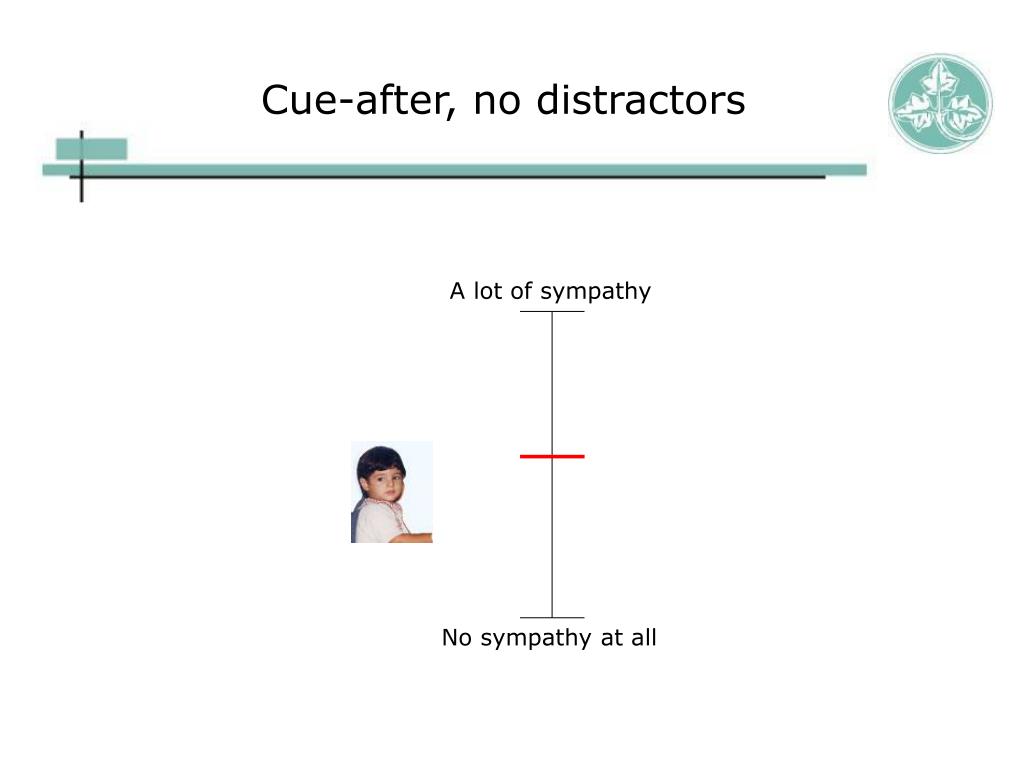 Cue-after, no distractors

A lot of sympathy

No sympathy at all